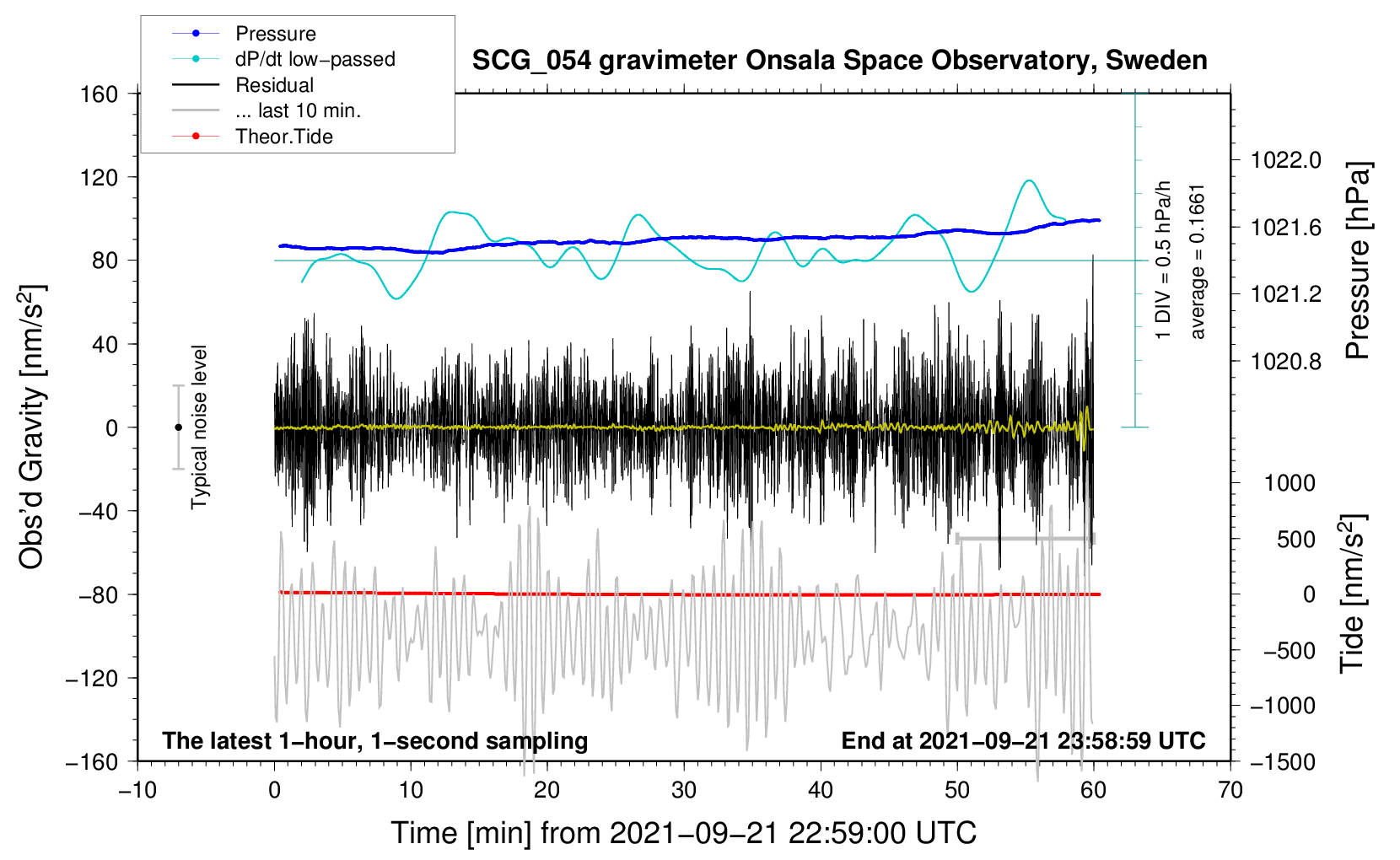 Pressure
dP/dt low−passed
Residual
... last 10 min.
Theor.Tide

SCG_054 gravimeter Onsala Space Observatory, Sweden

160
120
80
40
0
−40
−80
−120
−160

Obs'd Gravity [nm/s$^2$]

Typical noise level

1 DIV = 0.5 hPa/h
average = 0.1661

1022.0
1021.6
1021.2
1020.8

Pressure [hPa]

1000
500
0
−500
−1000
−1500

Tide [nm/s$^2$]

The latest 1−hour, 1−second sampling
End at 2021−09−21 23:58:59 UTC

−10
0
10
20
30
40
50
60
70

Time [min] from 2021−09−21 22:59:00 UTC